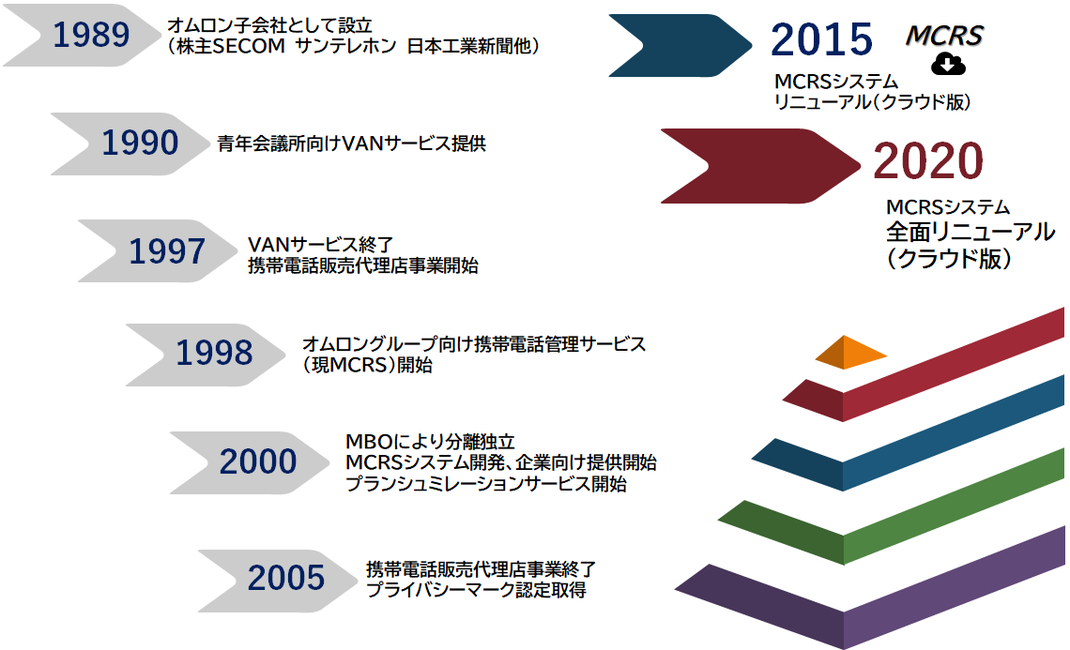 1989
オムロン子会社として設立
(株主SECOM サンテレホン 日本工業新聞他)

1990
青年会議所向けVANサービス提供

1997
VANサービス終了
携帯電話販売代理店事業開始

1998
オムロングループ向け携帯電話管理サービス
(現MCRS)開始

2000
MBOにより分離独立
MCRSシステム開発、企業向け提供開始
プランシュミレーションサービス開始

2005
携帯電話販売代理店事業終了
プライバシーマーク認定取得

2015
MCRS
MCRSシステム
リニューアル(クラウド版)

2020
MCRSシステム
全面リニューアル
(クラウド版)